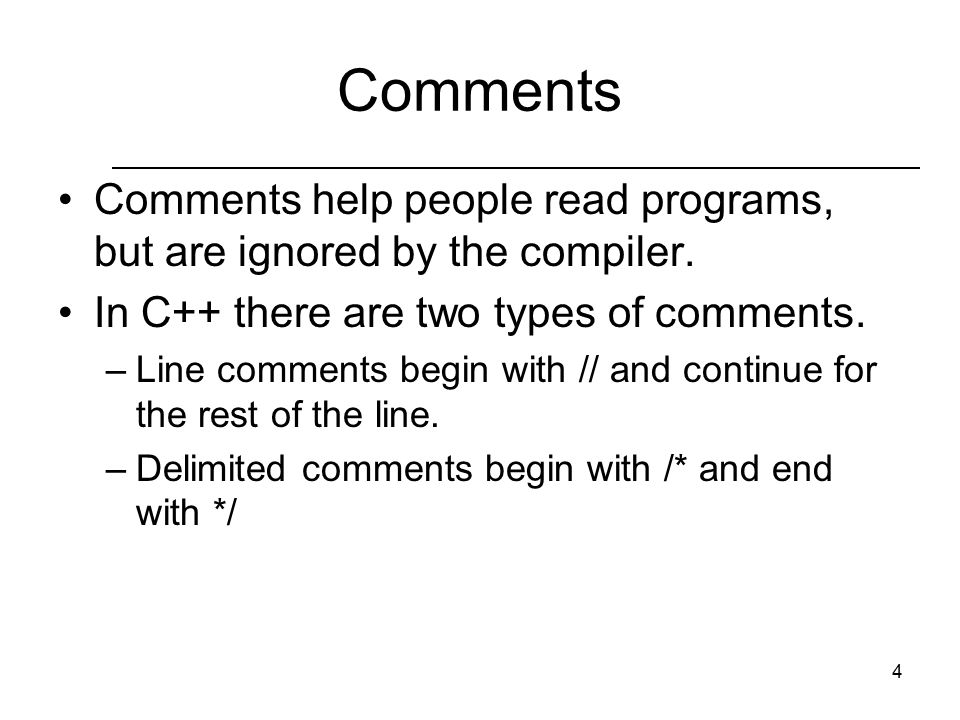 Comments

• Comments help people read programs, but are ignored by the compiler.
• In C++ there are two types of comments.
– Line comments begin with // and continue for the rest of the line.
– Delimited comments begin with /* and end with */

4